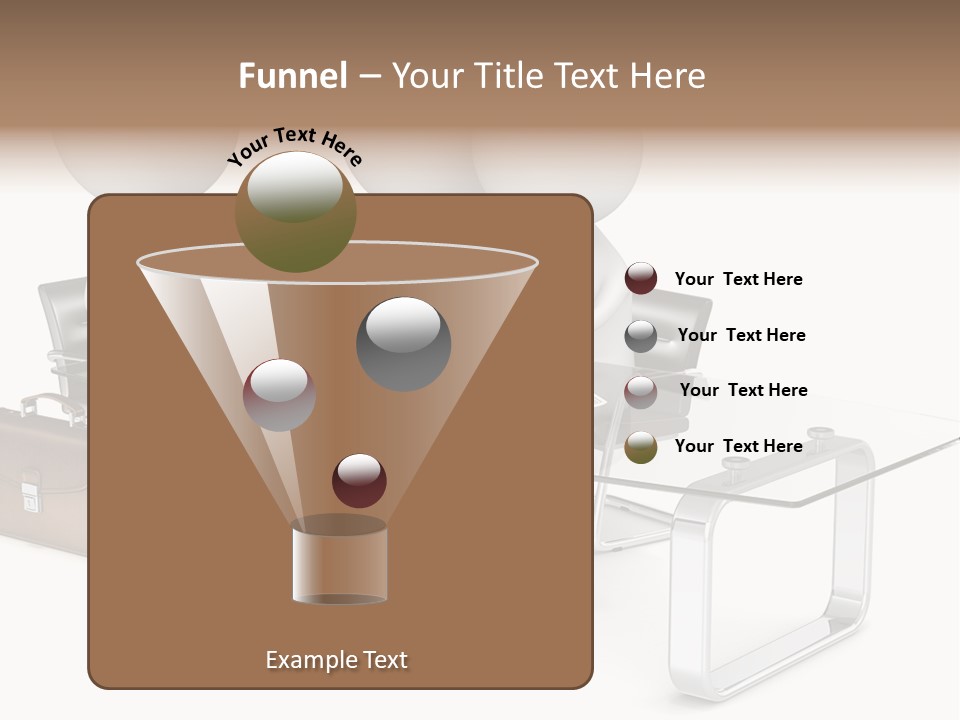 Funnel – Your Title Text Here

Your Text Here

Your Text Here

Your Text Here

Your Text Here

Your Text Here

Example Text